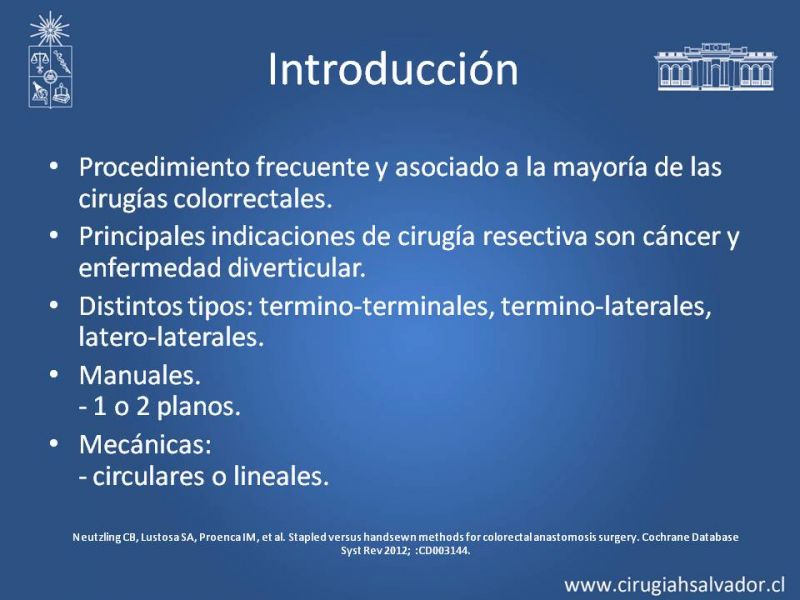 Introducción

• Procedimiento frecuente y asociado a la mayoría de las cirugías colorrectales.
• Principales indicaciones de cirugía resectiva son cáncer y enfermedad diverticular.
• Distintos tipos: termino-terminales, termino-laterales, latero-laterales.
• Manuales.
- 1 o 2 planos.
• Mecánicas:
- circulares o lineales.

Neutzling CB, Lustosa SA, Proenca IM, et al. Stapled versus handsewn methods for colorectal anastomosis surgery. Cochrane Database Syst Rev 2012; :CD003144.

www.cirugiahsalvador.cl